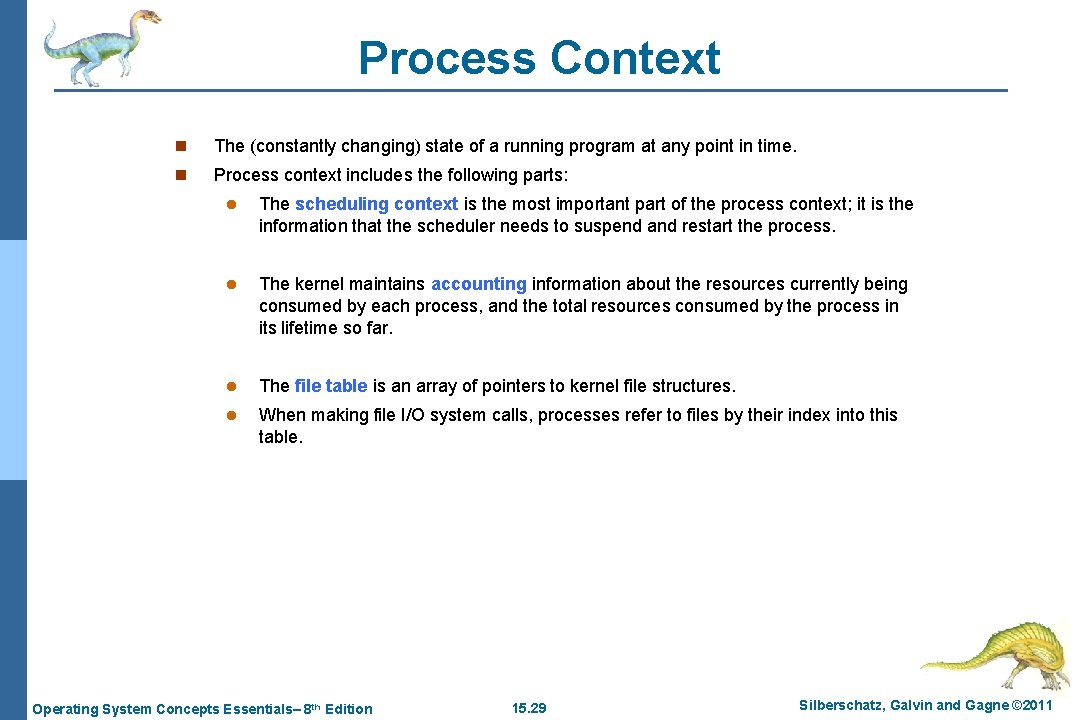 Process Context

n The (constantly changing) state of a running program at any point in time.

n Process context includes the following parts:

l The scheduling context is the most important part of the process context; it is the information that the scheduler needs to suspend and restart the process.

l The kernel maintains accounting information about the resources currently being consumed by each process, and the total resources consumed by the process in its lifetime so far.

l The file table is an array of pointers to kernel file structures.

l When making file I/O system calls, processes refer to files by their index into this table.

Operating System Concepts Essentials– 8th Edition

15.29

Silberschatz, Galvin and Gagne ©2011